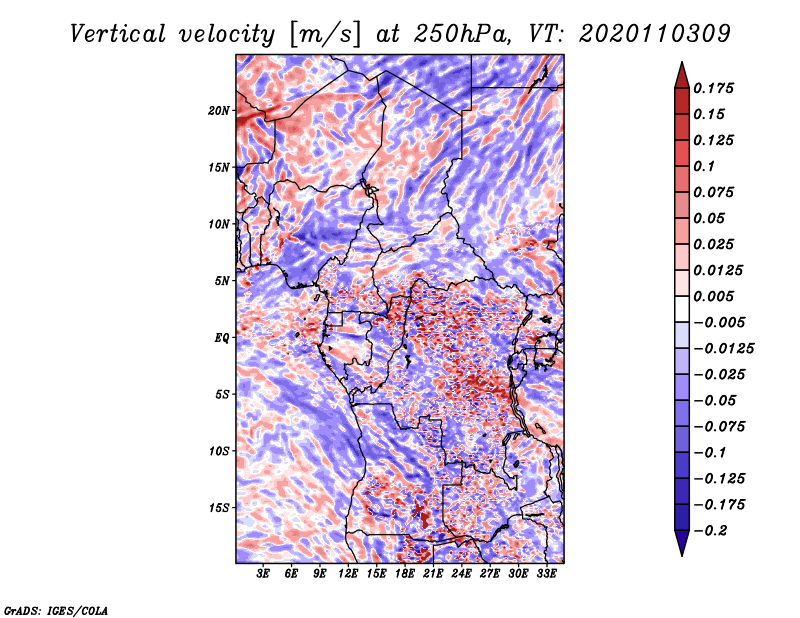 Vertical velocity [m/s] at 250hPa, VT: 2020110309

20N
15N
10N
5N
EQ
5S
10S
15S

3E 6E 9E 12E 15E 18E 21E 24E 27E 30E 33E

0.175
0.15
0.125
0.1
0.075
0.05
0.025
0.0125
0.005
−0.005
−0.0125
−0.025
−0.05
−0.075
−0.1
−0.125
−0.175
−0.2

GrADS: IGES/COLA